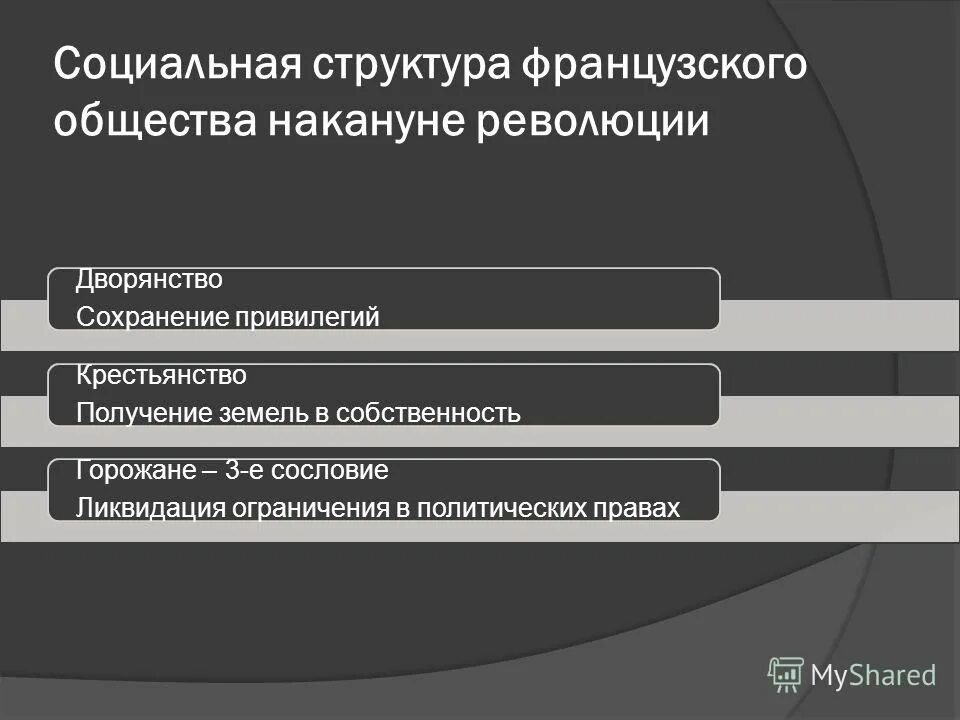 Социальная структура французского общества накануне революции

Дворянство
Сохранение привилегий

Крестьянство
Получение земель в собственность

Горожане – 3-е сословие
Ликвидация ограничения в политических правах

MyShared